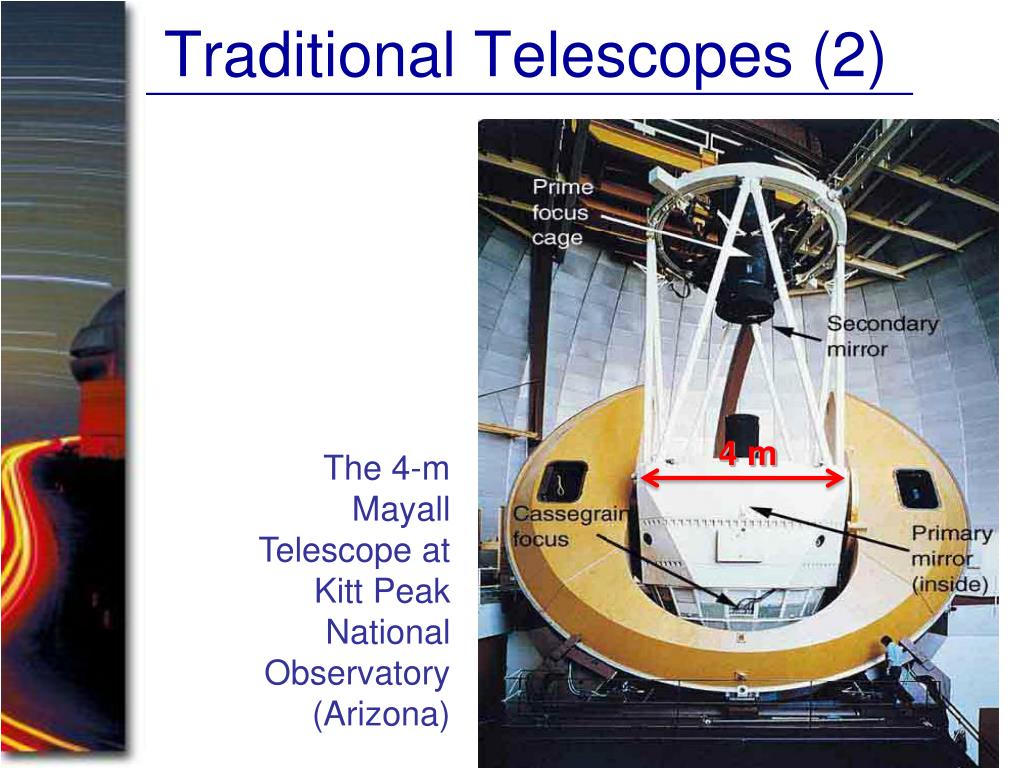 Traditional Telescopes (2)

The 4-m Mayall Telescope at Kitt Peak National Observatory (Arizona)

Prime focus cage

Secondary mirror

4 m

Cassegrain focus

Primary mirror (inside)